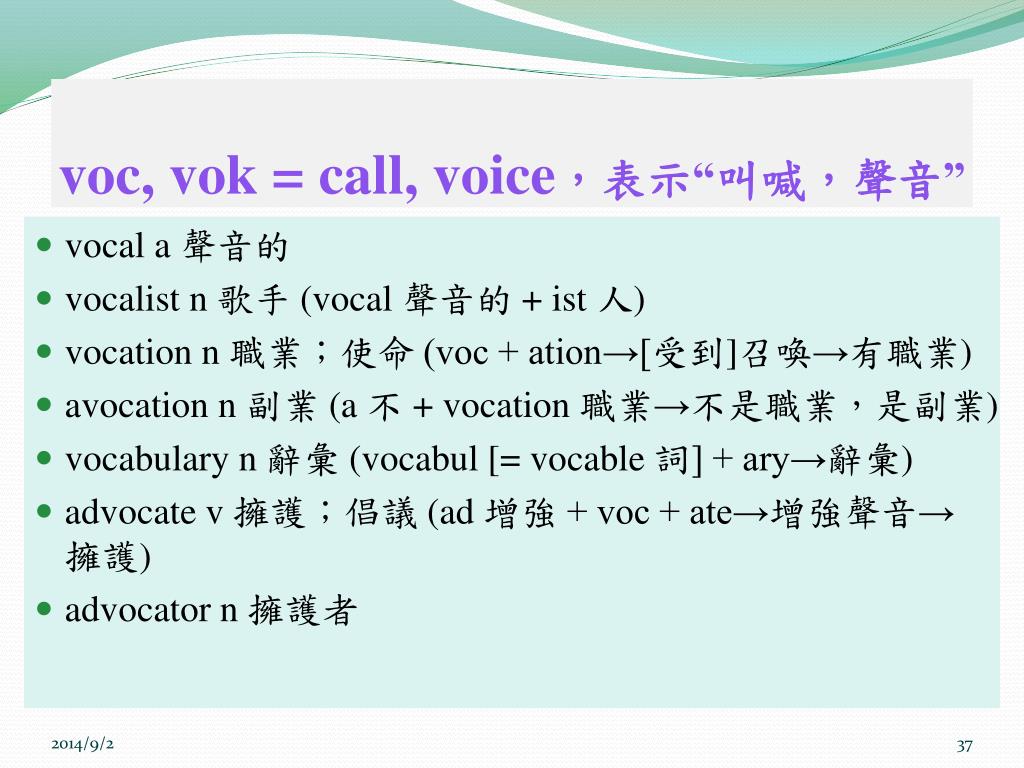 voc, vok = call, voice，表示“叫喊，聲音”

- vocal a 聲音的
- vocalist n 歌手 (vocal 聲音的 + ist 人)
- vocation n 職業；使命 (voc + ation→[受到]召喚→有職業)
- avocation n 副業 (a 不 + vocation 職業→不是職業，是副業)
- vocabulary n 辭彙 (vocabul [= vocable 詞] + ary→辭彙)
- advocate v 擁護；倡議 (ad 增強 + voc + ate→增強聲音→擁護)
- advocator n 擁護者

2014/9/2

37